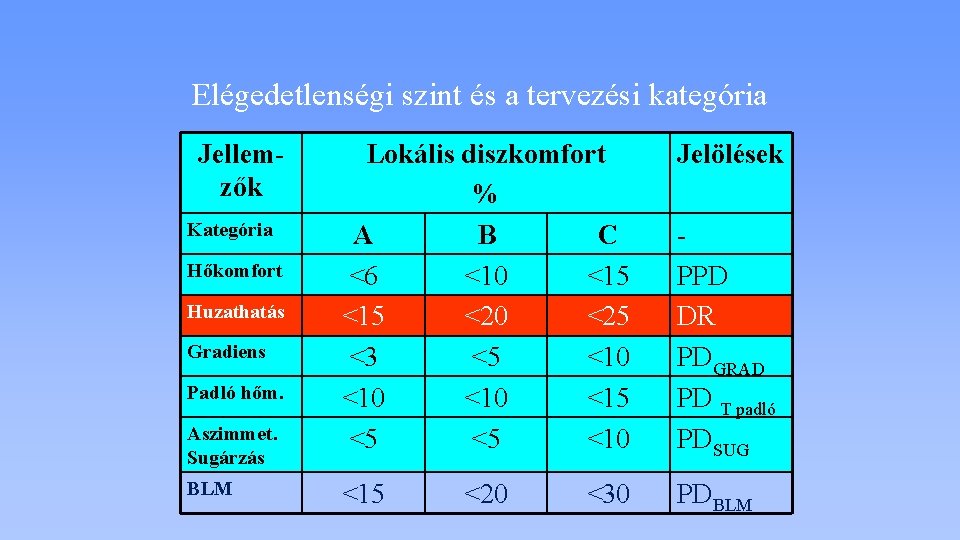 Elégedetlenségi szint és a tervezési kategória

| Jellemzők | Lokális diszkomfort % | | | Jelölések |
|---|---|---|---|---|
| Kategória | A | B | C | - |
| Hőkomfort | <6 | <10 | <15 | PPD |
| Huzathatás | <15 | <20 | <25 | DR |
| Gradiens | <3 | <5 | <10 | $PD_{GRAD}$ |
| Padló hőm. | <10 | <10 | <15 | $PD_{T\ padló}$ |
| Aszimmet. Sugárzás | <5 | <5 | <10 | $PD_{SUG}$ |
| BLM | <15 | <20 | <30 | $PD_{BLM}$ |